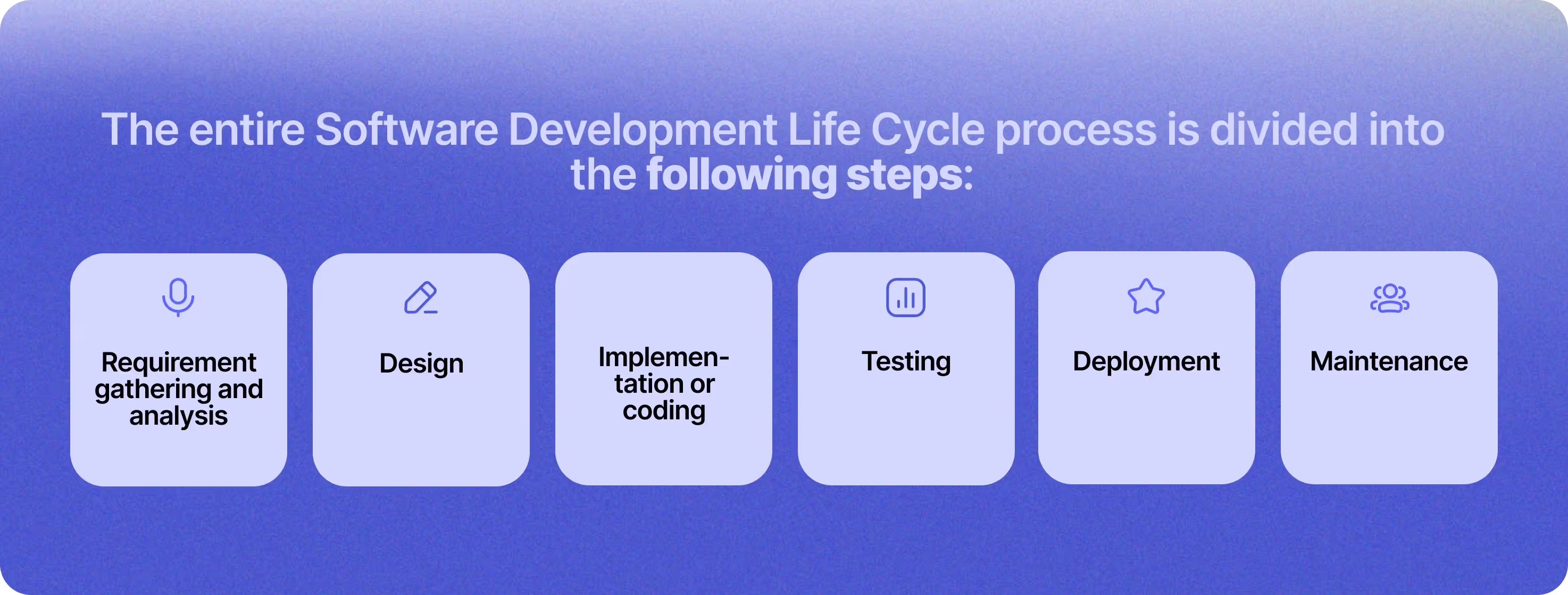 The entire Software Development Life Cycle process is divided into the following steps:

Requirement gathering and analysis

Design

Implementation or coding

Testing

Deployment

Maintenance